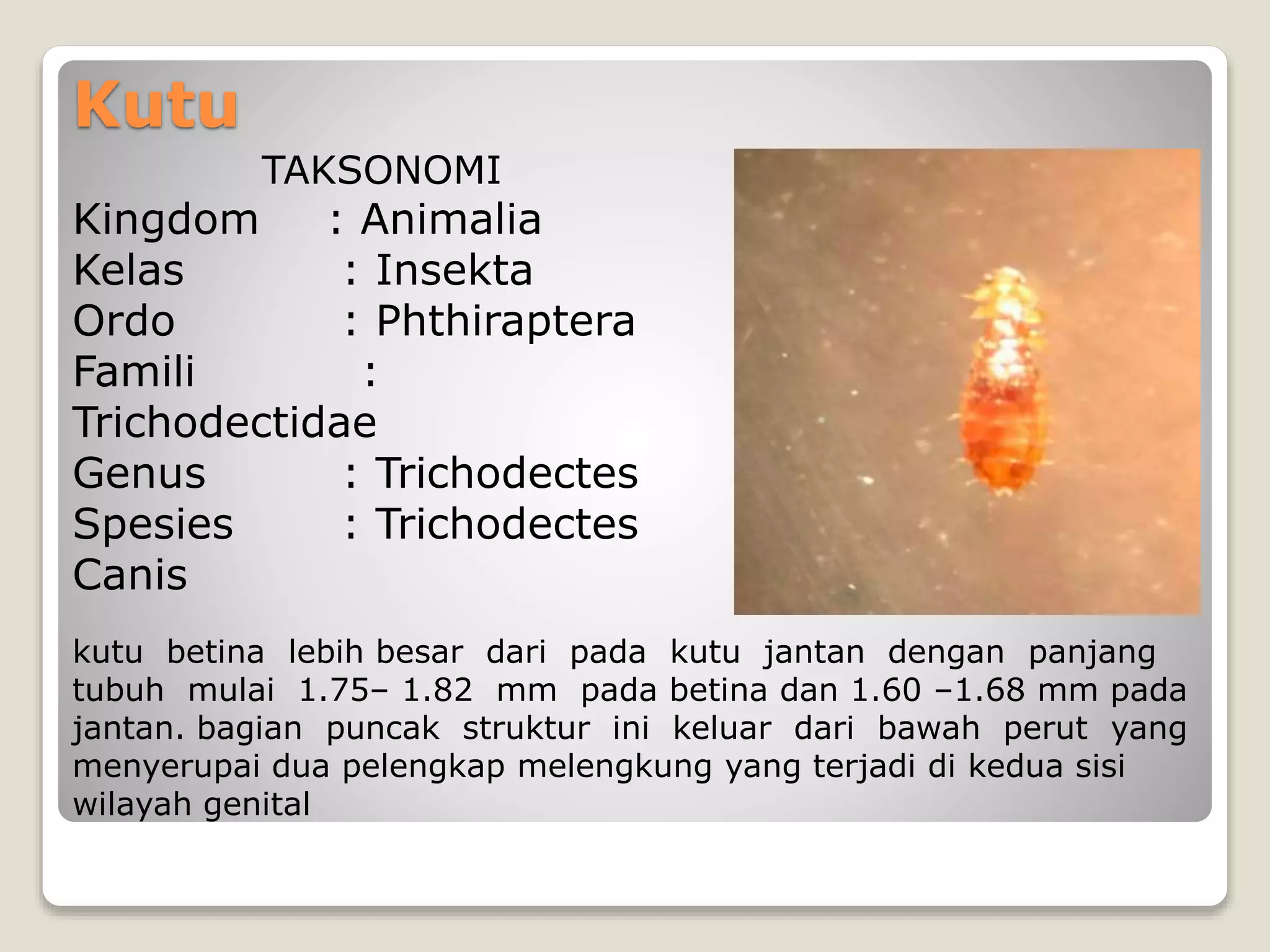 Kutu

TAKSONOMI
Kingdom : Animalia
Kelas : Insekta
Ordo : Phthiraptera
Famili : Trichodectidae
Genus : Trichodectes
Spesies : Trichodectes Canis

kutu betina lebih besar dari pada kutu jantan dengan panjang tubuh mulai 1.75– 1.82 mm pada betina dan 1.60 –1.68 mm pada jantan. bagian puncak struktur ini keluar dari bawah perut yang menyerupai dua pelengkap melengkung yang terjadi di kedua sisi wilayah genital